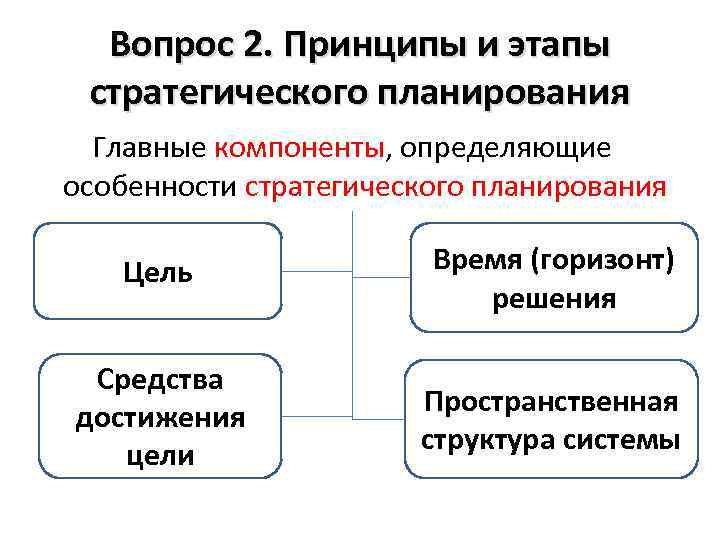 Вопрос 2. Принципы и этапы стратегического планирования

Главные компоненты, определяющие особенности стратегического планирования

Цель

Время (горизонт) решения

Средства достижения цели

Пространственная структура системы